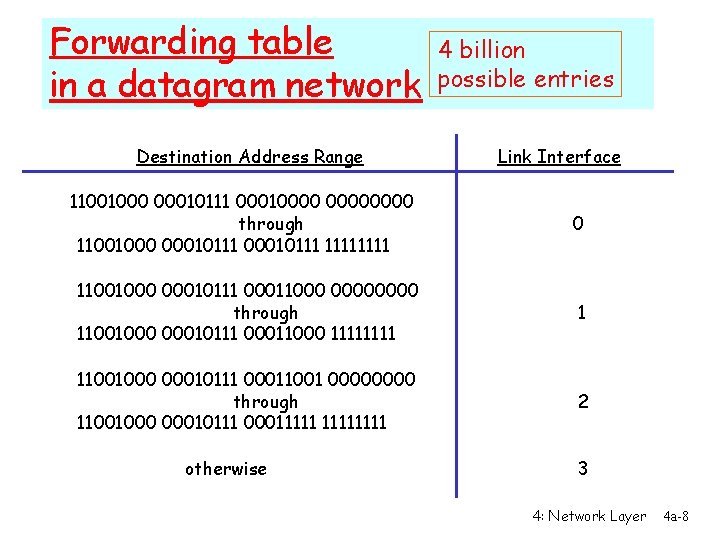 Forwarding table in a datagram network

4 billion possible entries

| Destination Address Range | Link Interface |
|---|---|
| 11001000 00010111 00010000 00000000 through 11001000 00010111 00010111 11111111 | 0 |
| 11001000 00010111 00011000 00000000 through 11001000 00010111 00011000 11111111 | 1 |
| 11001000 00010111 00011001 00000000 through 11001000 00010111 00011111 11111111 | 2 |
| otherwise | 3 |

4: Network Layer 4a-8